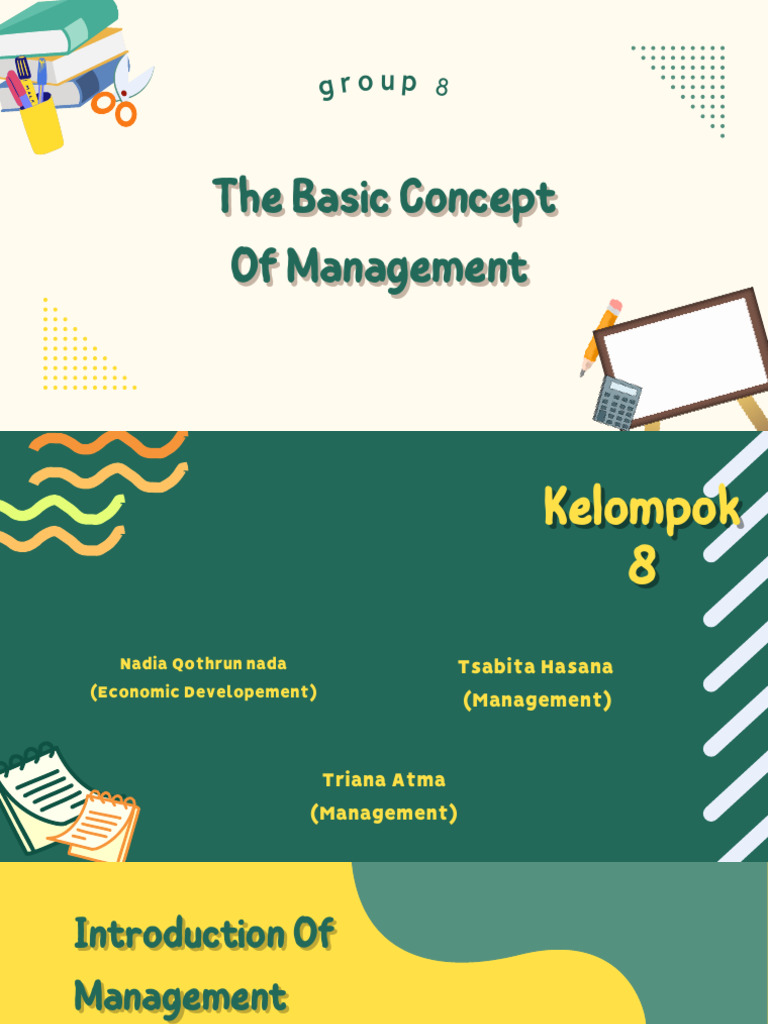 group 8

The Basic Concept Of Management

Kelompok 8

Nadia Qothrun nada
(Economic Developement)

Tsabita Hasana
(Management)

Triana Atma
(Management)

Introduction Of Management